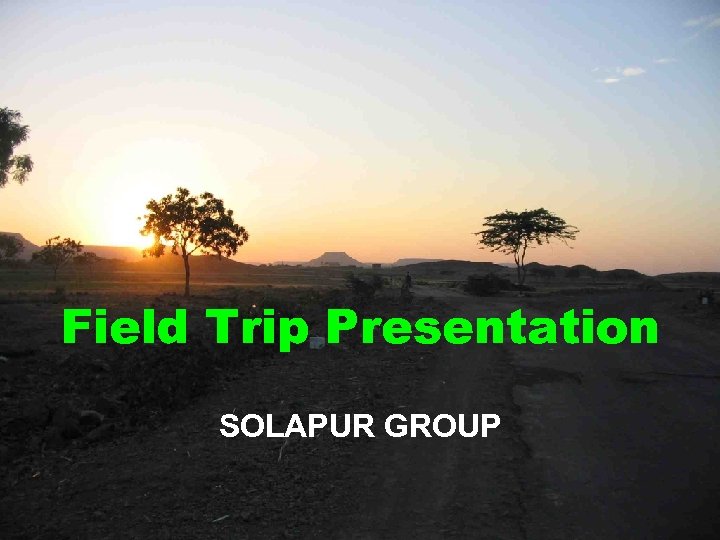 Field Trip Presentation

SOLAPUR GROUP